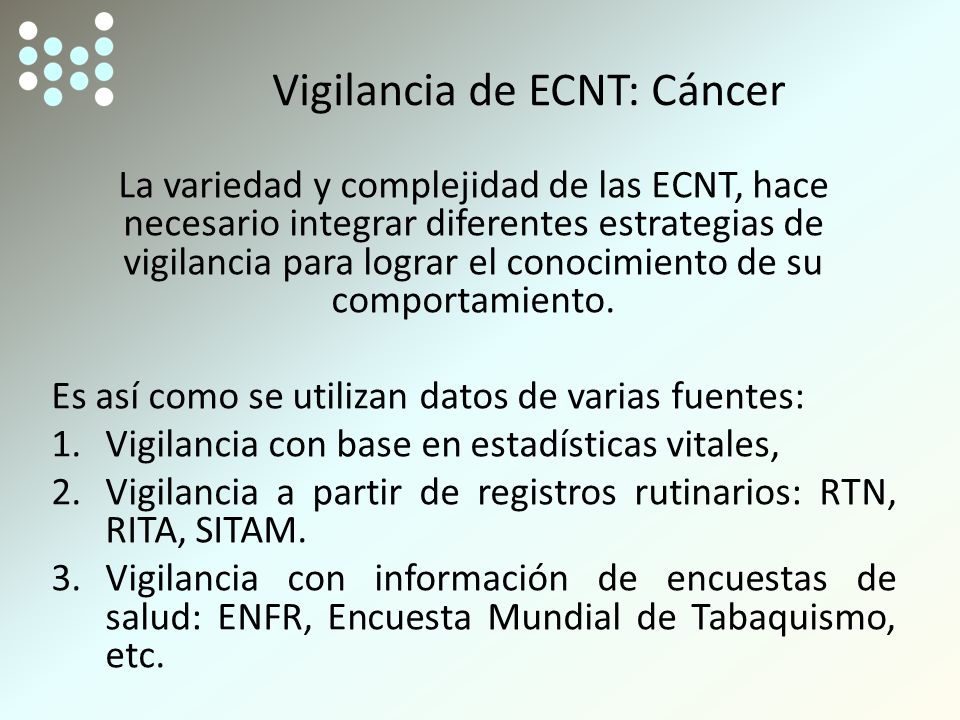 Vigilancia de ECNT: Cáncer

La variedad y complejidad de las ECNT, hace necesario integrar diferentes estrategias de vigilancia para lograr el conocimiento de su comportamiento.

Es así como se utilizan datos de varias fuentes:
1. Vigilancia con base en estadísticas vitales,
2. Vigilancia a partir de registros rutinarios: RTN, RITA, SITAM.
3. Vigilancia con información de encuestas de salud: ENFR, Encuesta Mundial de Tabaquismo, etc.